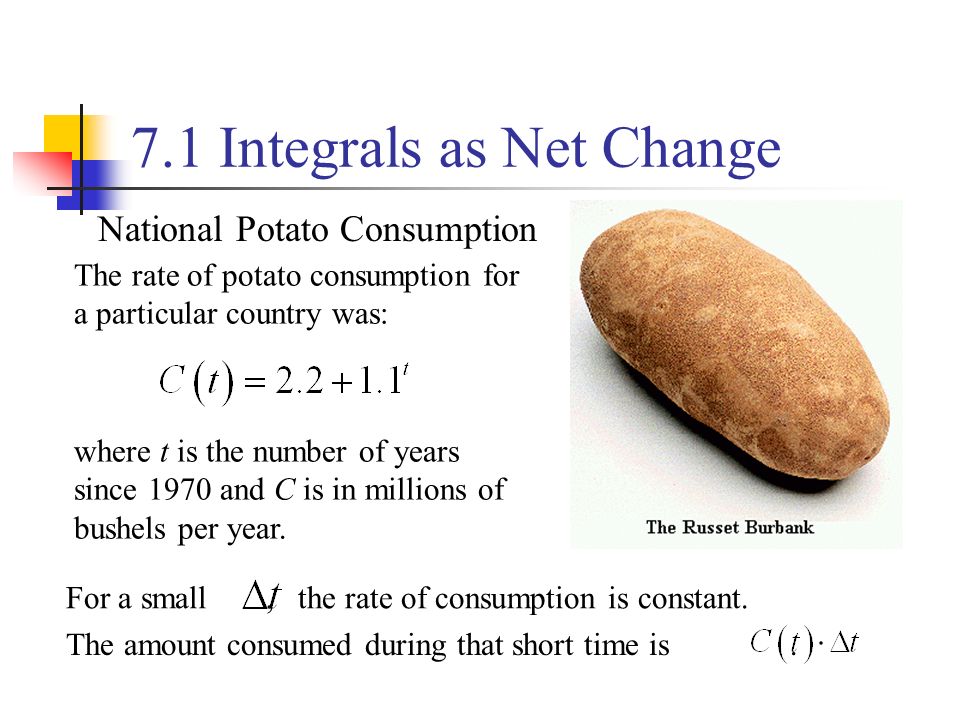 7.1 Integrals as Net Change

National Potato Consumption

The rate of potato consumption for a particular country was:

$C(t) = 2.2 + 1.1^t$

where $t$ is the number of years since 1970 and $C$ is in millions of bushels per year.

The Russet Burbank

For a small $\Delta t$, the rate of consumption is constant.

The amount consumed during that short time is $C(t) \cdot \Delta t$